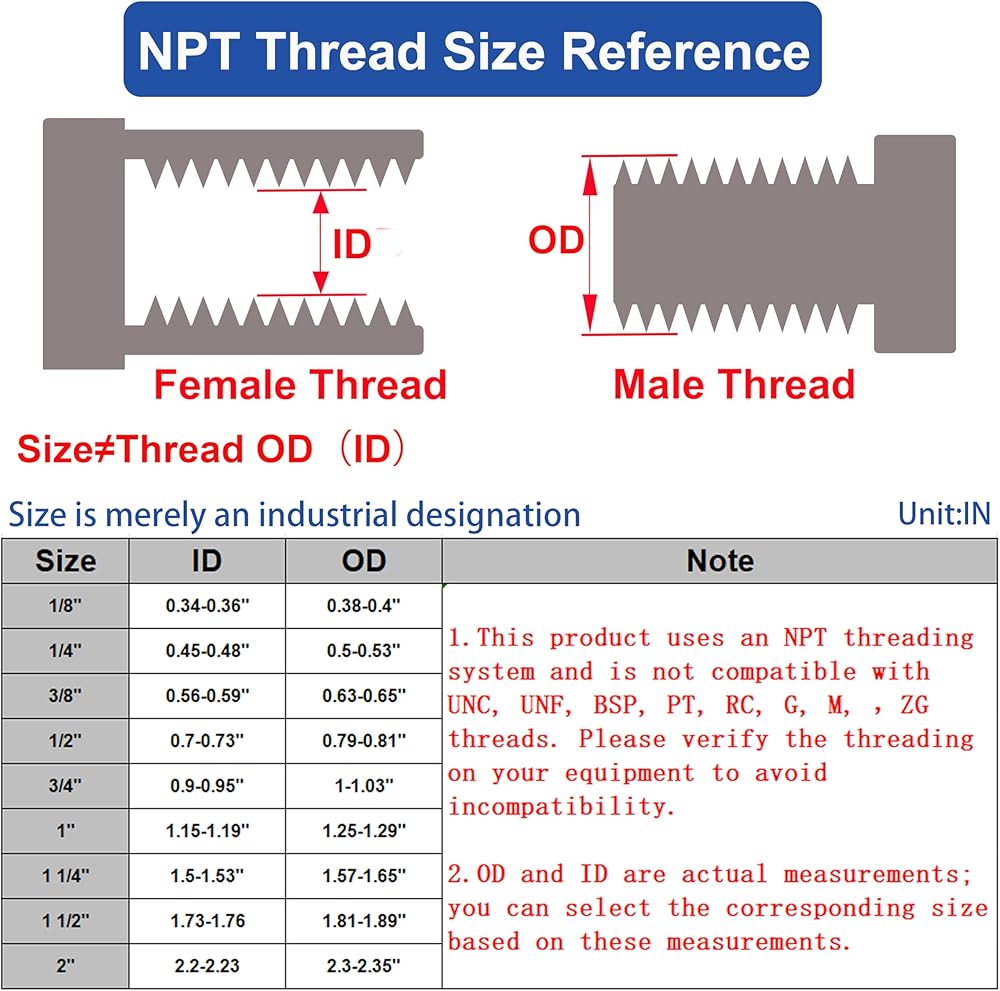 NPT Thread Size Reference

ID

OD

Female Thread

Male Thread

Size≠Thread OD（ID）

Size is merely an industrial designation

Unit:IN

| Size | ID | OD | Note |
|---|---|---|---|
| 1/8" | 0.34-0.36" | 0.38-0.4" | 1.This product uses an NPT threading system and is not compatible with UNC, UNF, BSP, PT, RC, G, M, , ZG threads. Please verify the threading on your equipment to avoid incompatibility. 2.OD and ID are actual measurements; you can select the corresponding size based on these measurements. |
| 1/4" | 0.45-0.48" | 0.5-0.53" | |
| 3/8" | 0.56-0.59" | 0.63-0.65" | |
| 1/2" | 0.7-0.73" | 0.79-0.81" | |
| 3/4" | 0.9-0.95" | 1-1.03" | |
| 1" | 1.15-1.19" | 1.25-1.29" | |
| 1 1/4" | 1.5-1.53" | 1.57-1.65" | |
| 1 1/2" | 1.73-1.76 | 1.81-1.89" | |
| 2" | 2.2-2.23 | 2.3-2.35" | |